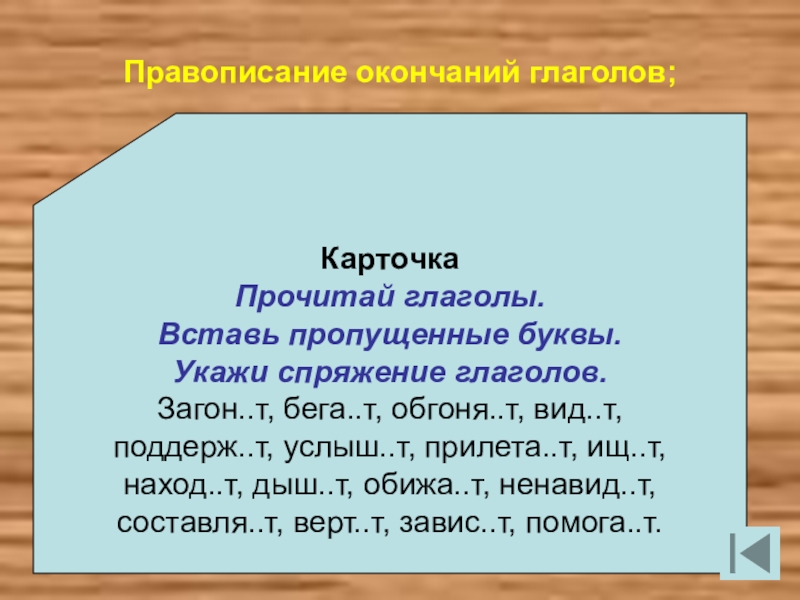 Правописание окончаний глаголов;

Карточка
Прочитай глаголы.
Вставь пропущенные буквы.
Укажи спряжение глаголов.
Загон..т, бега..т, обгоня..т, вид..т, поддерж..т, услыш..т, прилета..т, ищ..т, наход..т, дыш..т, обижа..т, ненавид..т, составля..т, верт..т, завис..т, помога..т.